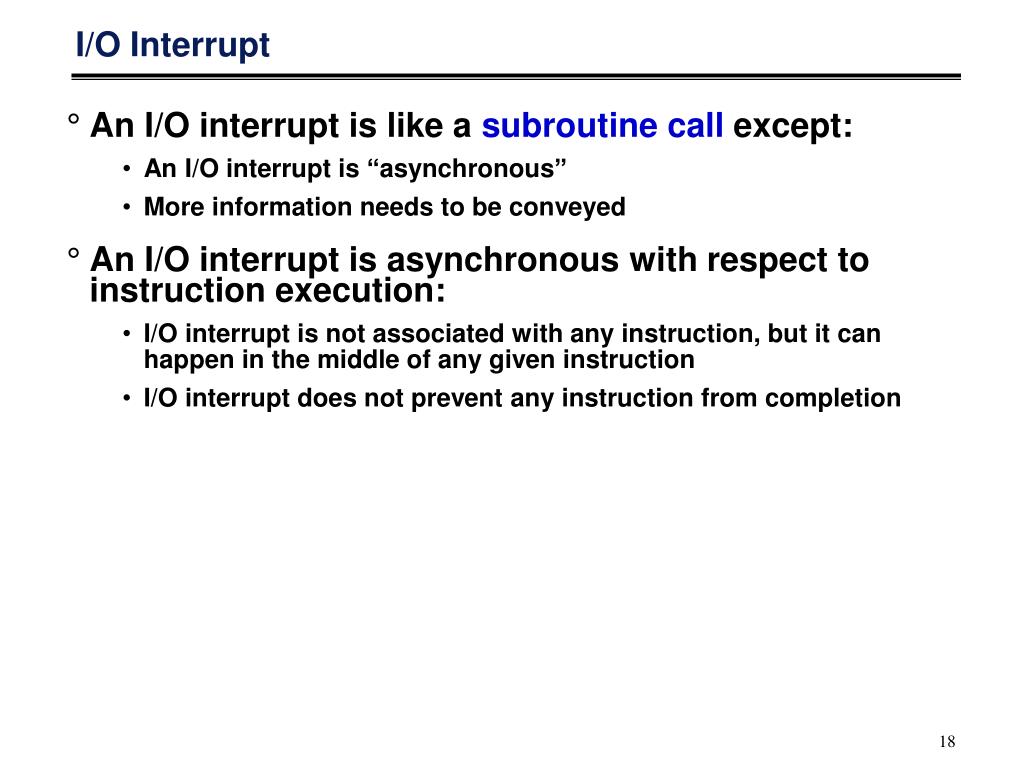 I/O Interrupt

° An I/O interrupt is like a subroutine call except:

• An I/O interrupt is “asynchronous”

• More information needs to be conveyed

° An I/O interrupt is asynchronous with respect to instruction execution:

• I/O interrupt is not associated with any instruction, but it can happen in the middle of any given instruction

• I/O interrupt does not prevent any instruction from completion

18